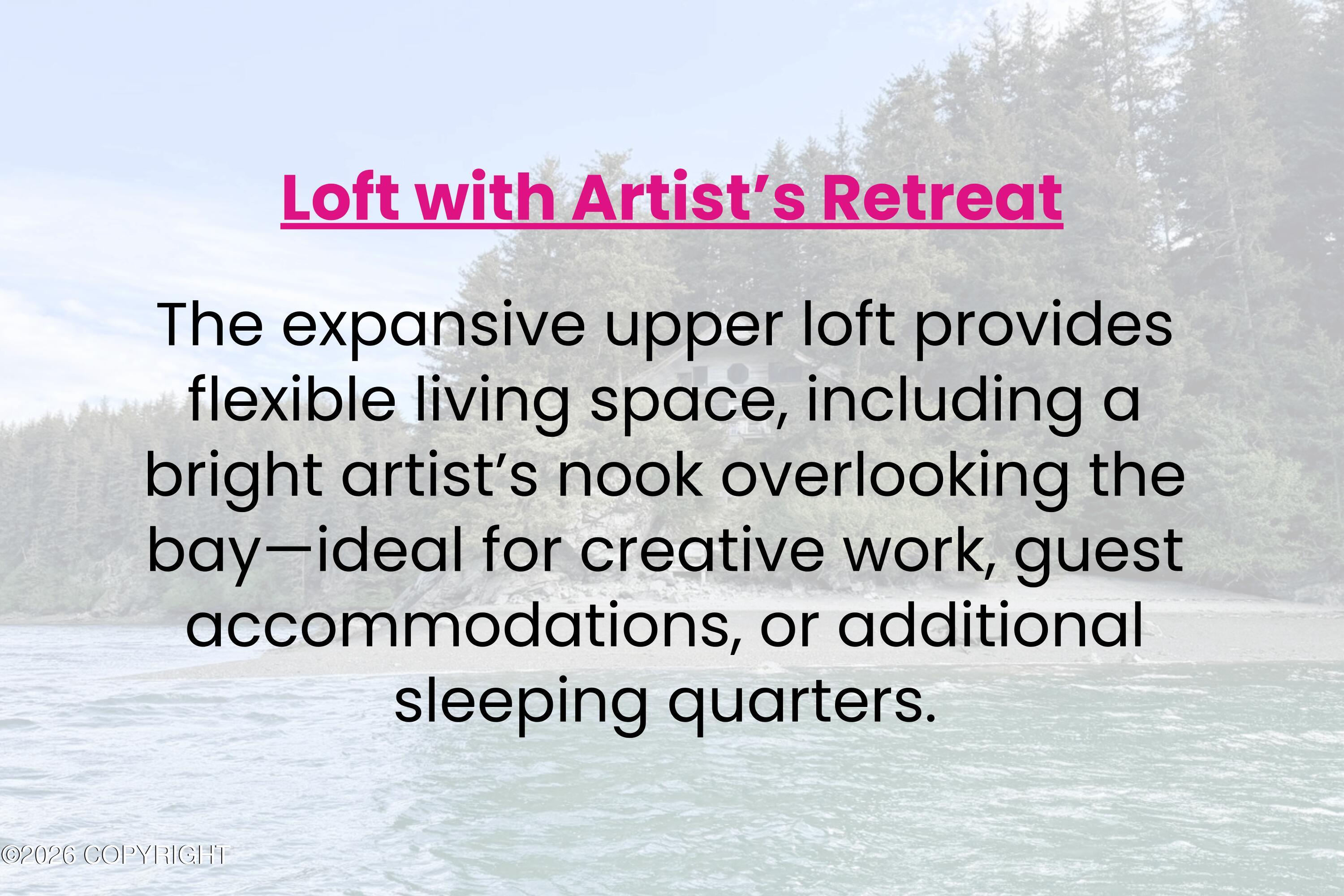 Loft with Artist’s Retreat

The expansive upper loft provides flexible living space, including a bright artist’s nook overlooking the bay—ideal for creative work, guest accommodations, or additional sleeping quarters.

©2026 COPYRIGHT